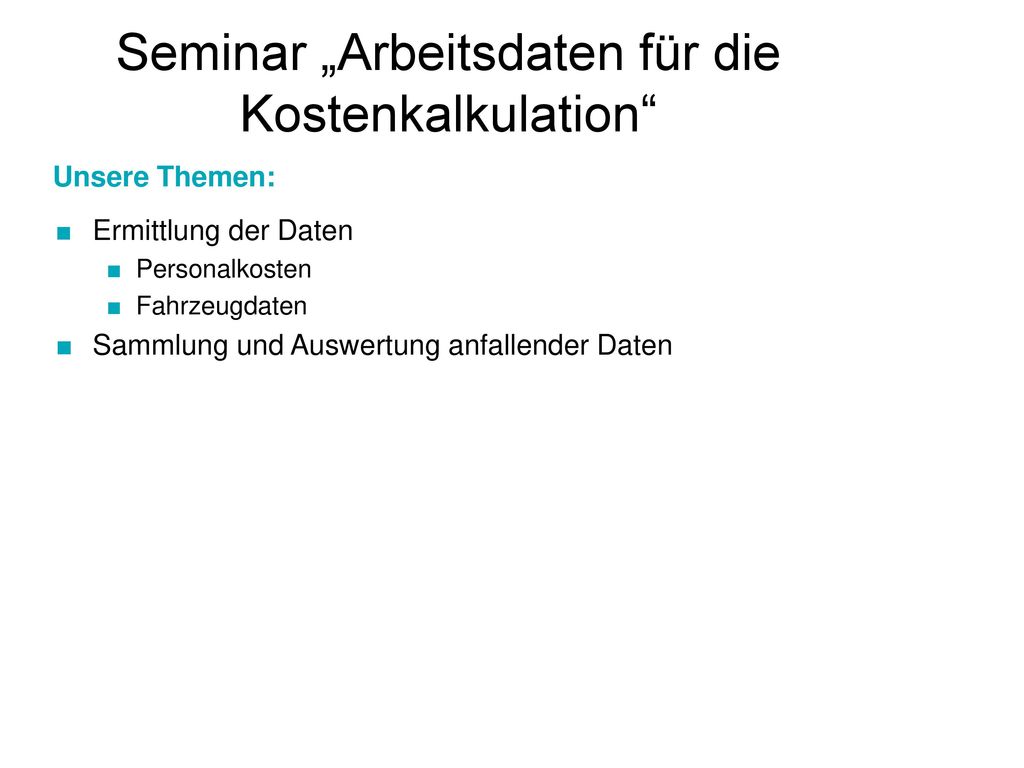 Seminar „Arbeitsdaten für die Kostenkalkulation“

Unsere Themen:

■ Ermittlung der Daten
■ Personalkosten
■ Fahrzeugdaten
■ Sammlung und Auswertung anfallender Daten